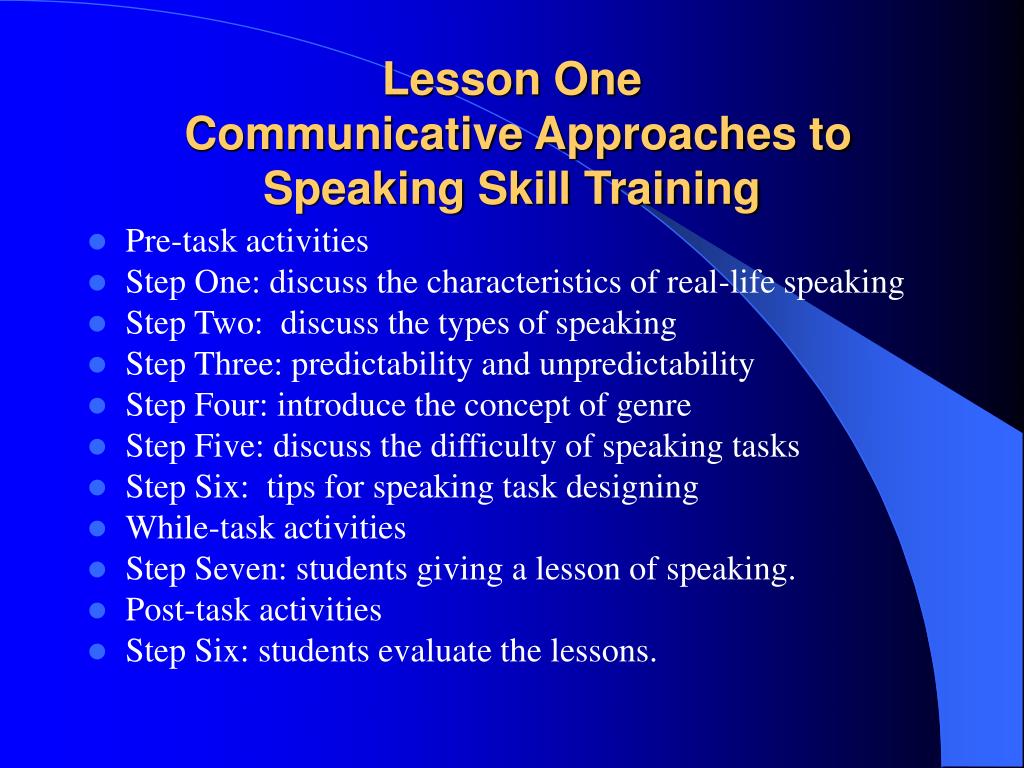 Lesson One
Communicative Approaches to Speaking Skill Training

- Pre-task activities
- Step One: discuss the characteristics of real-life speaking
- Step Two: discuss the types of speaking
- Step Three: predictability and unpredictability
- Step Four: introduce the concept of genre
- Step Five: discuss the difficulty of speaking tasks
- Step Six: tips for speaking task designing
- While-task activities
- Step Seven: students giving a lesson of speaking.
- Post-task activities
- Step Six: students evaluate the lessons.